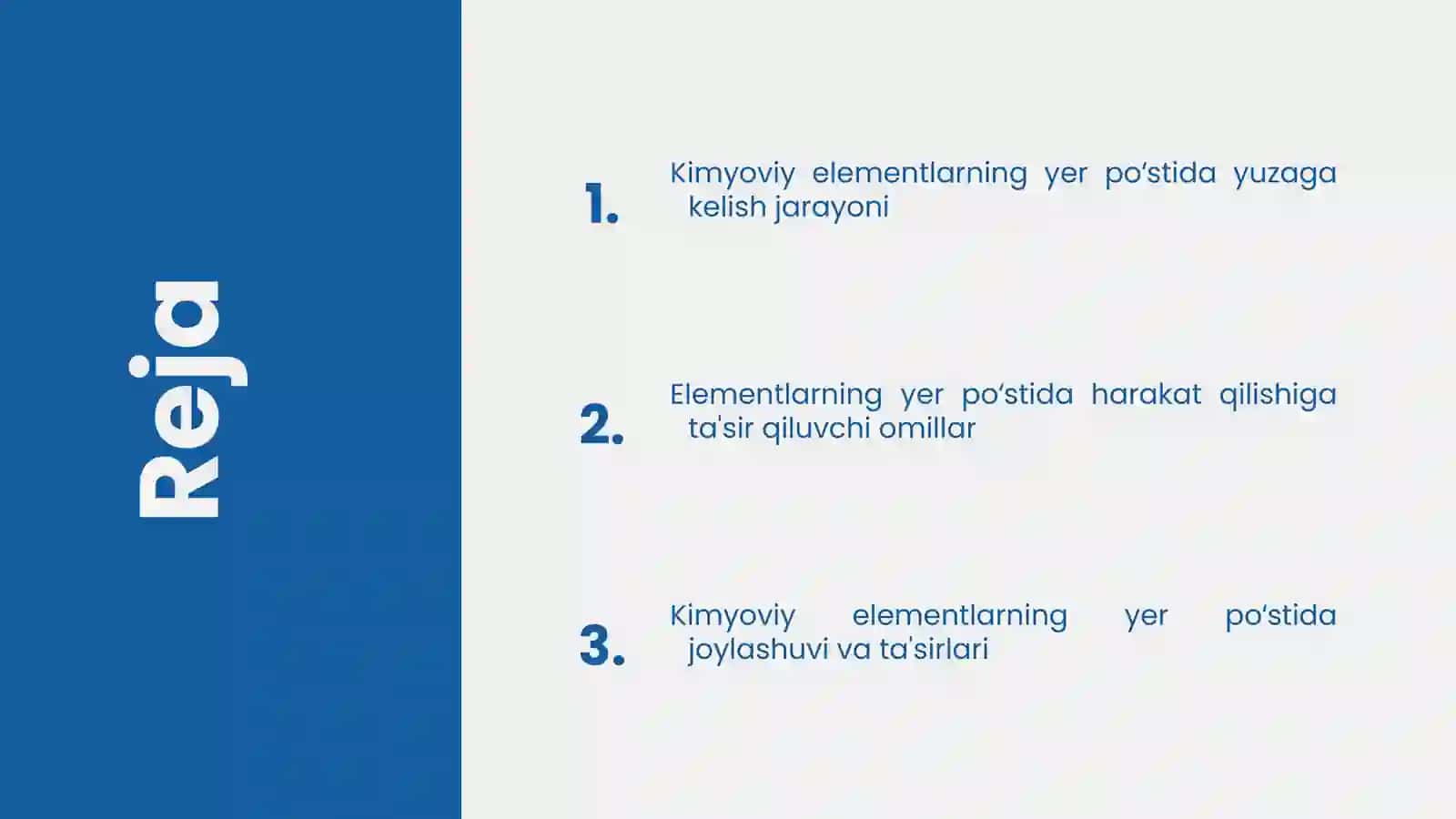 Reja

1. Kimyoviy elementlarning yer po‘stida yuzaga kelish jarayoni

2. Elementlarning yer po‘stida harakat qilishiga ta'sir qiluvchi omillar

3. Kimyoviy elementlarning yer po‘stida joylashuvi va ta'sirlari